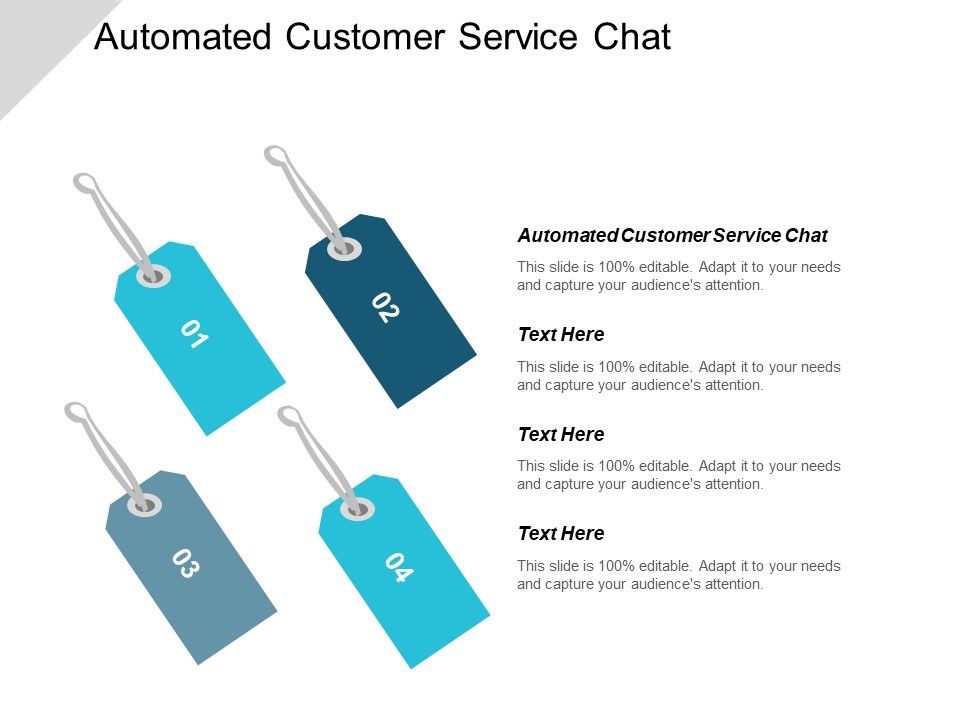 Automated Customer Service Chat

01

02

03

04

Automated Customer Service Chat

This slide is 100% editable. Adapt it to your needs and capture your audience's attention.

Text Here

This slide is 100% editable. Adapt it to your needs and capture your audience's attention.

Text Here

This slide is 100% editable. Adapt it to your needs and capture your audience's attention.

Text Here

This slide is 100% editable. Adapt it to your needs and capture your audience's attention.